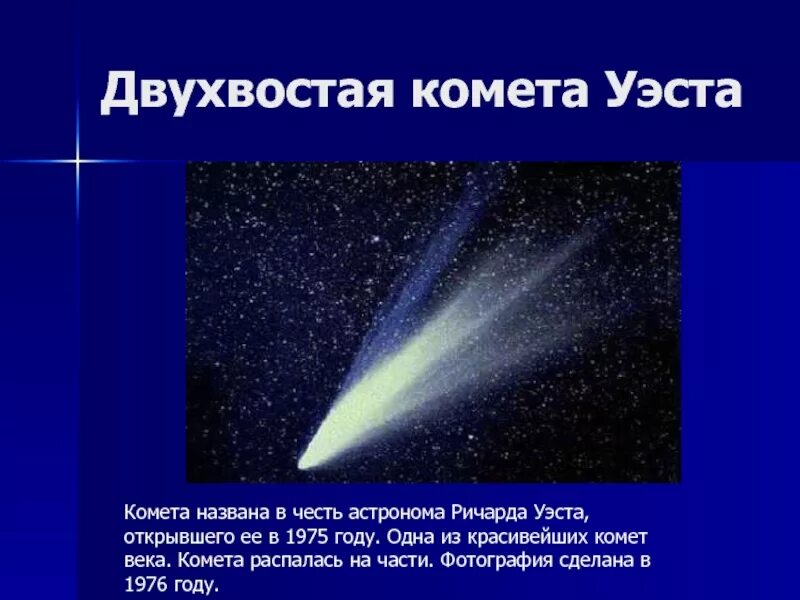 Двухвостая комета Уэста

Комета названа в честь астронома Ричарда Уэста, открывшего ее в 1975 году. Одна из красивейших комет века. Комета распалась на части. Фотография сделана в 1976 году.